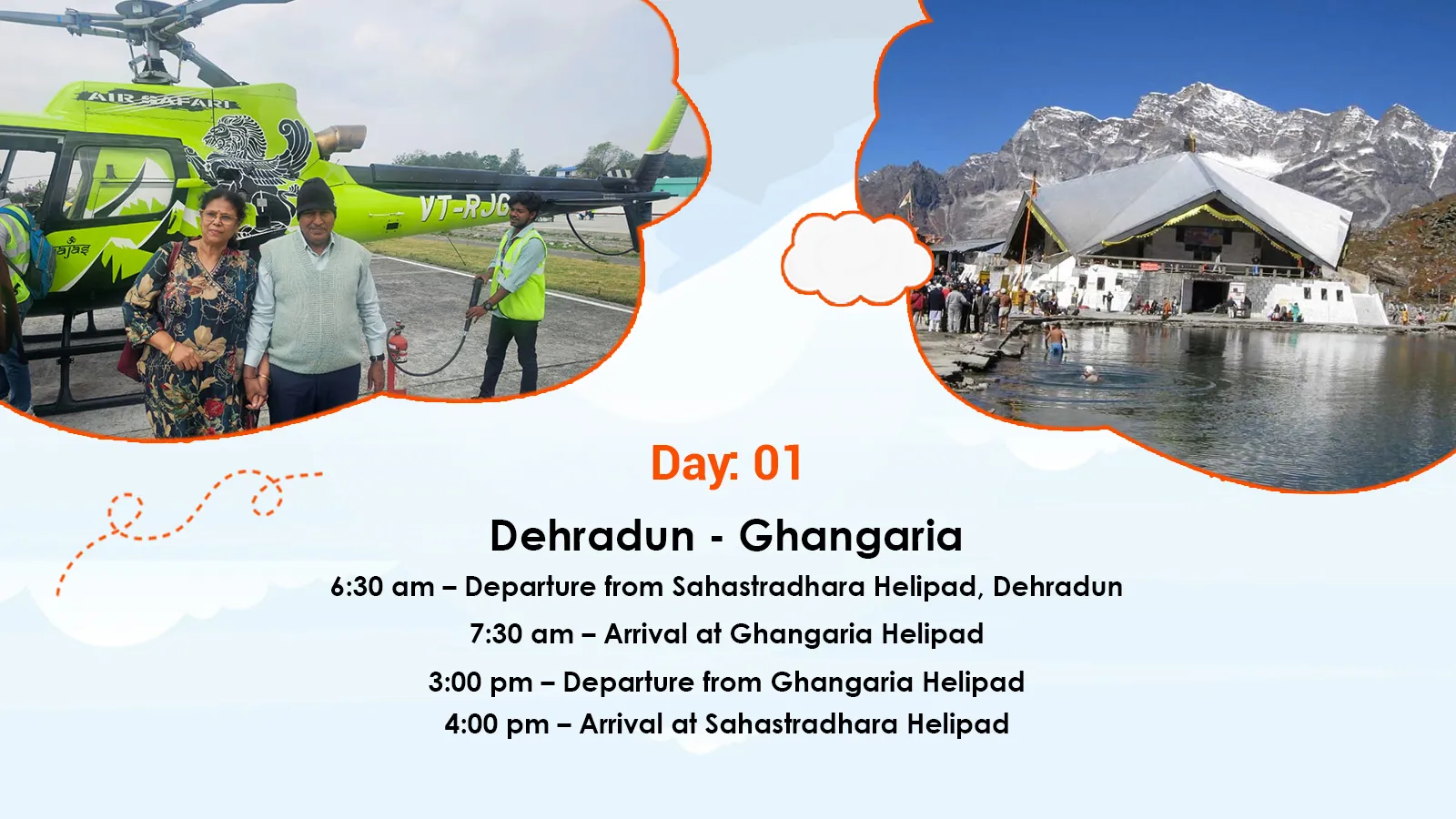 AIR SAFARI

VT-RJG

Day: 01

Dehradun - Ghangaria

6:30 am – Departure from Sahastradhara Helipad, Dehradun

7:30 am – Arrival at Ghangaria Helipad

3:00 pm – Departure from Ghangaria Helipad

4:00 pm – Arrival at Sahastradhara Helipad